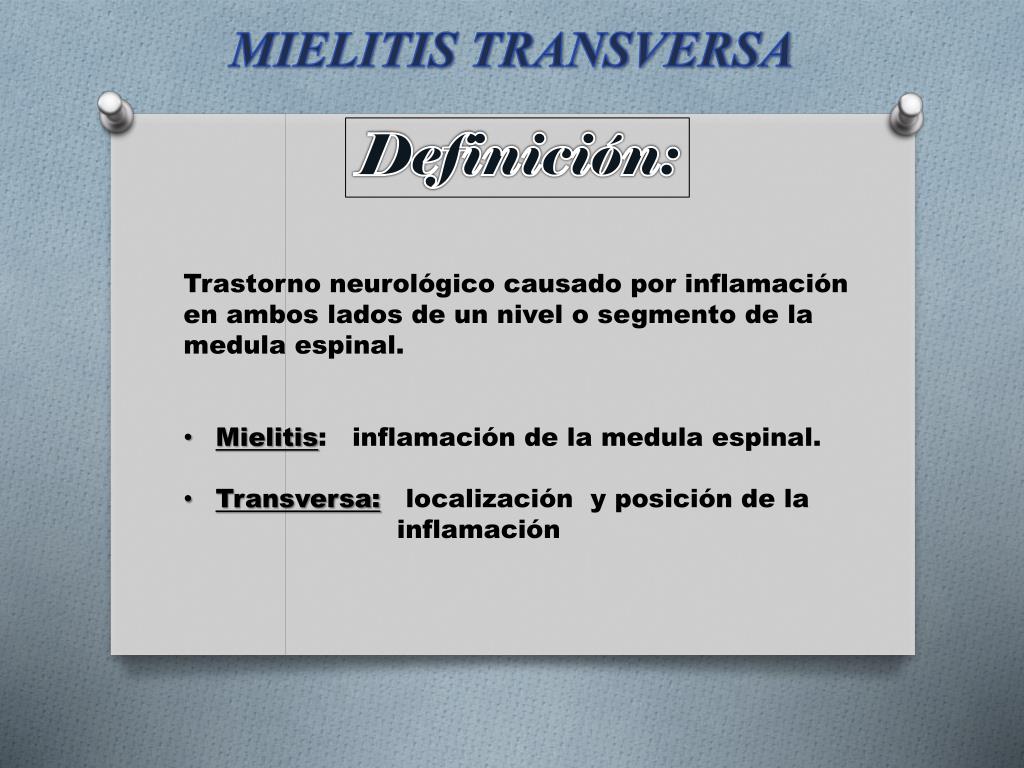 MIELITIS TRANSVERSA

Definición:

Trastorno neurológico causado por inflamación en ambos lados de un nivel o segmento de la medula espinal.

• Mielitis: inflamación de la medula espinal.

• Transversa: localización y posición de la inflamación